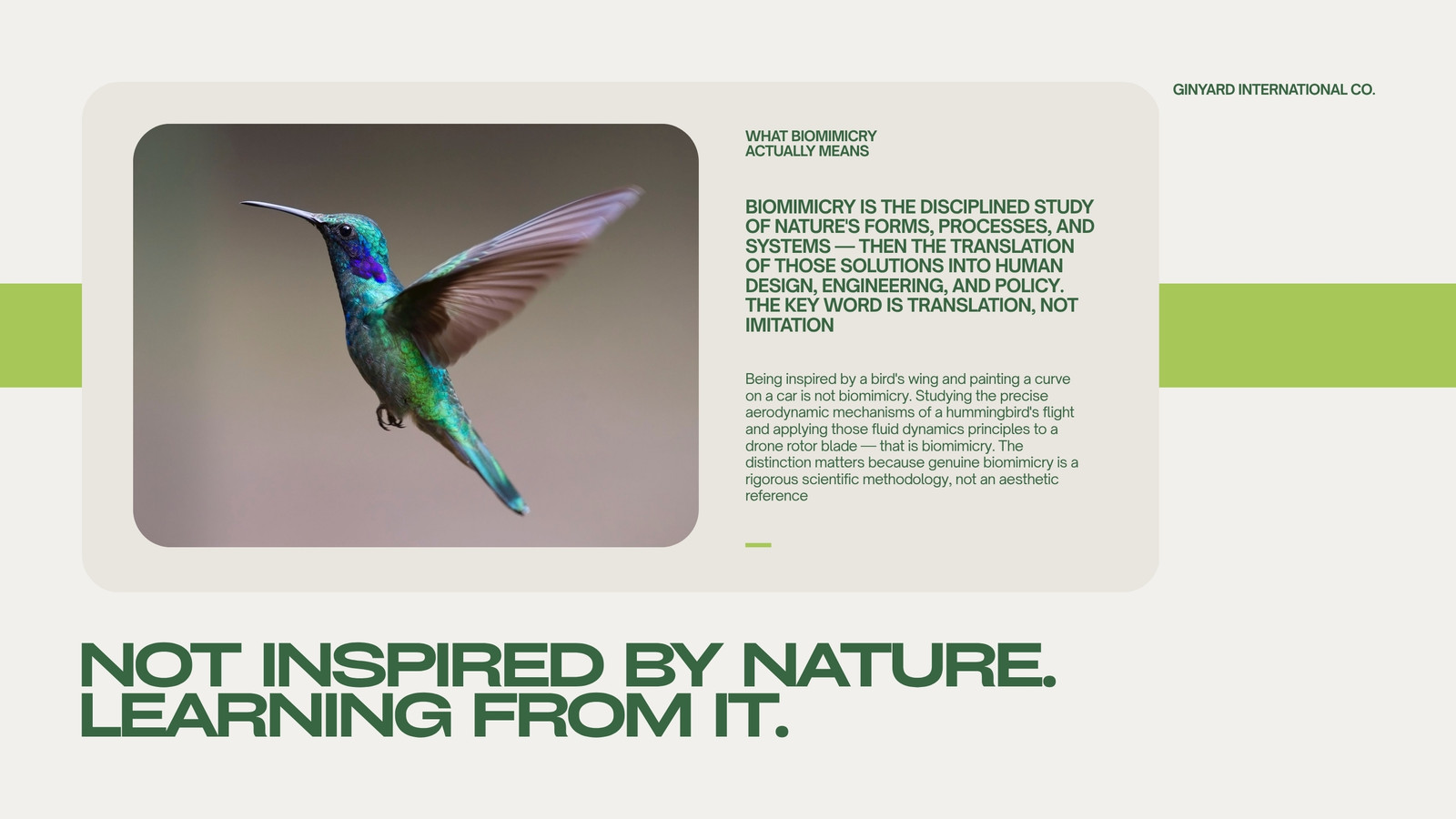 GINYARD INTERNATIONAL CO.

WHAT BIOMIMICRY ACTUALLY MEANS

BIOMIMICRY IS THE DISCIPLINED STUDY OF NATURE'S FORMS, PROCESSES, AND SYSTEMS — THEN THE TRANSLATION OF THOSE SOLUTIONS INTO HUMAN DESIGN, ENGINEERING, AND POLICY. THE KEY WORD IS TRANSLATION, NOT IMITATION

Being inspired by a bird's wing and painting a curve on a car is not biomimicry. Studying the precise aerodynamic mechanisms of a hummingbird's flight and applying those fluid dynamics principles to a drone rotor blade — that is biomimicry. The distinction matters because genuine biomimicry is a rigorous scientific methodology, not an aesthetic reference

NOT INSPIRED BY NATURE. LEARNING FROM IT.